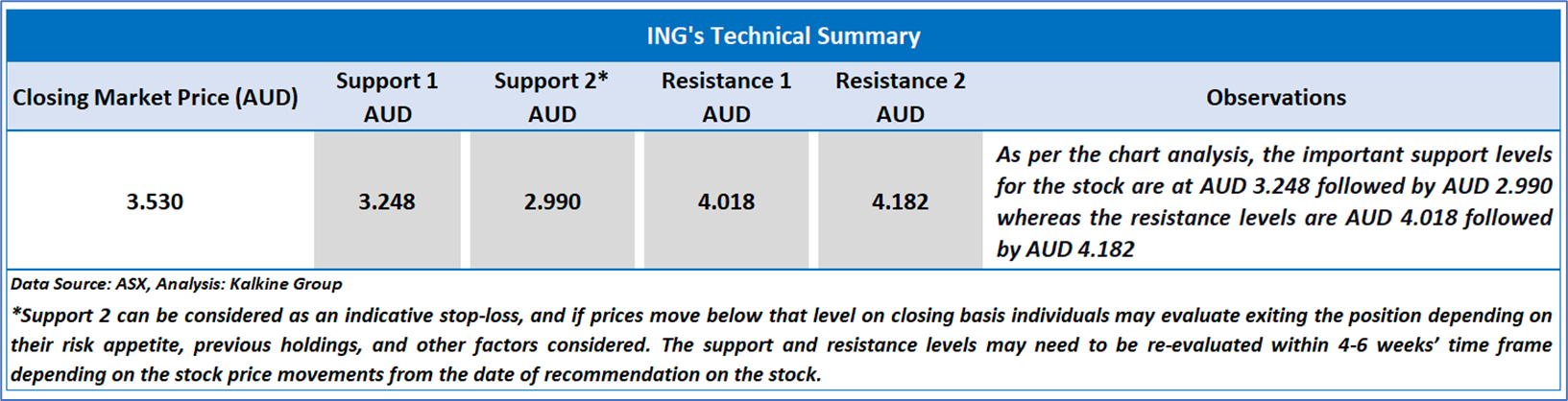 ING's Technical Summary

| Closing Market Price (AUD) | Support 1 AUD | Support 2* AUD | Resistance 1 AUD | Resistance 2 AUD | Observations |
|---|---|---|---|---|---|
| 3.530 | 3.248 | 2.990 | 4.018 | 4.182 | As per the chart analysis, the important support levels for the stock are at AUD 3.248 followed by AUD 2.990 whereas the resistance levels are AUD 4.018 followed by AUD 4.182 |

Data Source: ASX, Analysis: Kalkine Group

*Support 2 can be considered as an indicative stop-loss, and if prices move below that level on closing basis individuals may evaluate exiting the position depending on their risk appetite, previous holdings, and other factors considered. The support and resistance levels may need to be re-evaluated within 4-6 weeks' time frame depending on the stock price movements from the date of recommendation on the stock.